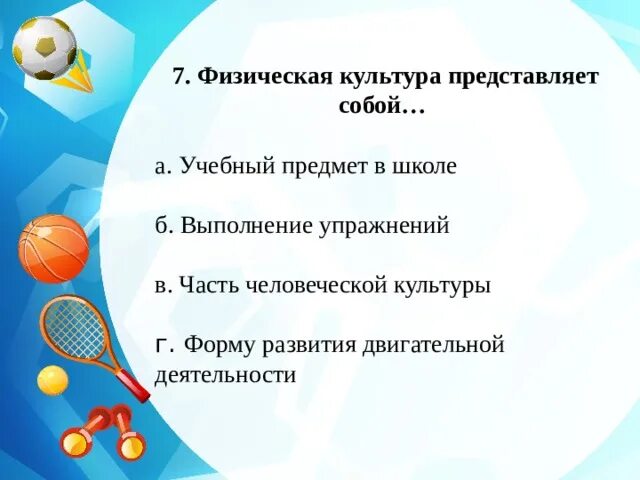 7. Физическая культура представляет собой…

а. Учебный предмет в школе

б. Выполнение упражнений

в. Часть человеческой культуры

г. Форму развития двигательной деятельности